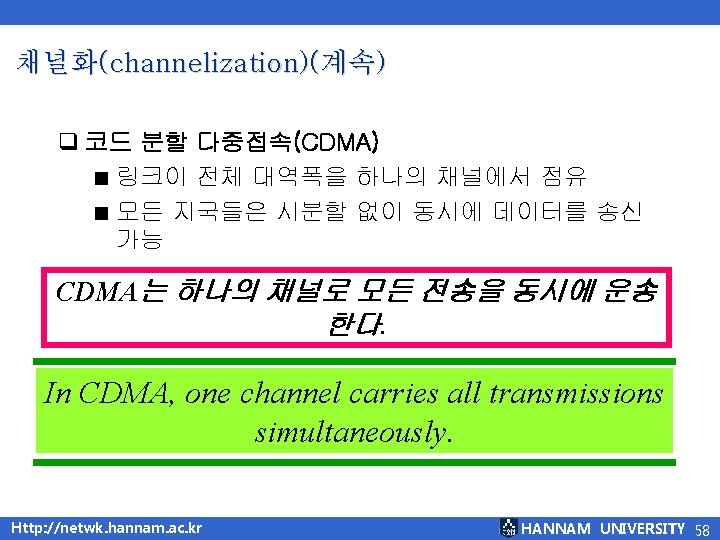 채널화(channelization)(계속)

❑ 코드 분할 다중접속(CDMA)

■ 링크이 전체 대역폭을 하나의 채널에서 점유

■ 모든 지국들은 시분할 없이 동시에 데이터를 송신 가능

CDMA는 하나의 채널로 모든 전송을 동시에 운송한다.

In CDMA, one channel carries all transmissions simultaneously.

Http://netwk.hannam.ac.kr

HANNAM UNIVERSITY 58